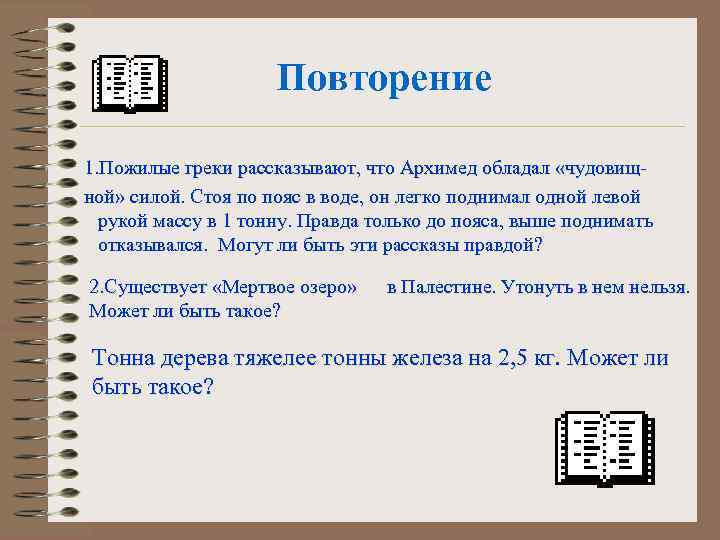 Повторение

1.Пожилые греки рассказывают, что Архимед обладал «чудовищной» силой. Стоя по пояс в воде, он легко поднимал одной левой рукой массу в 1 тонну. Правда только до пояса, выше поднимать отказывался. Могут ли быть эти рассказы правдой?

2.Существует «Мертвое озеро» в Палестине. Утонуть в нем нельзя. Может ли быть такое?

Тонна дерева тяжелее тонны железа на 2,5 кг. Может ли быть такое?